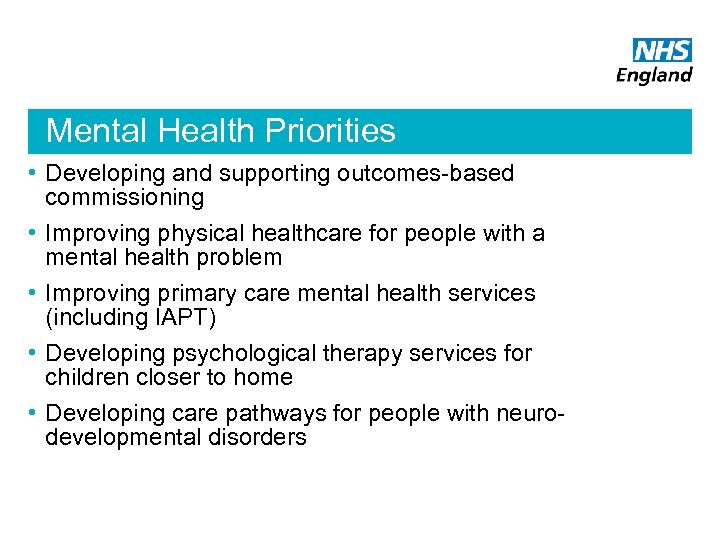 NHS
England

Mental Health Priorities

• Developing and supporting outcomes-based commissioning

• Improving physical healthcare for people with a mental health problem

• Improving primary care mental health services (including IAPT)

• Developing psychological therapy services for children closer to home

• Developing care pathways for people with neuro-developmental disorders